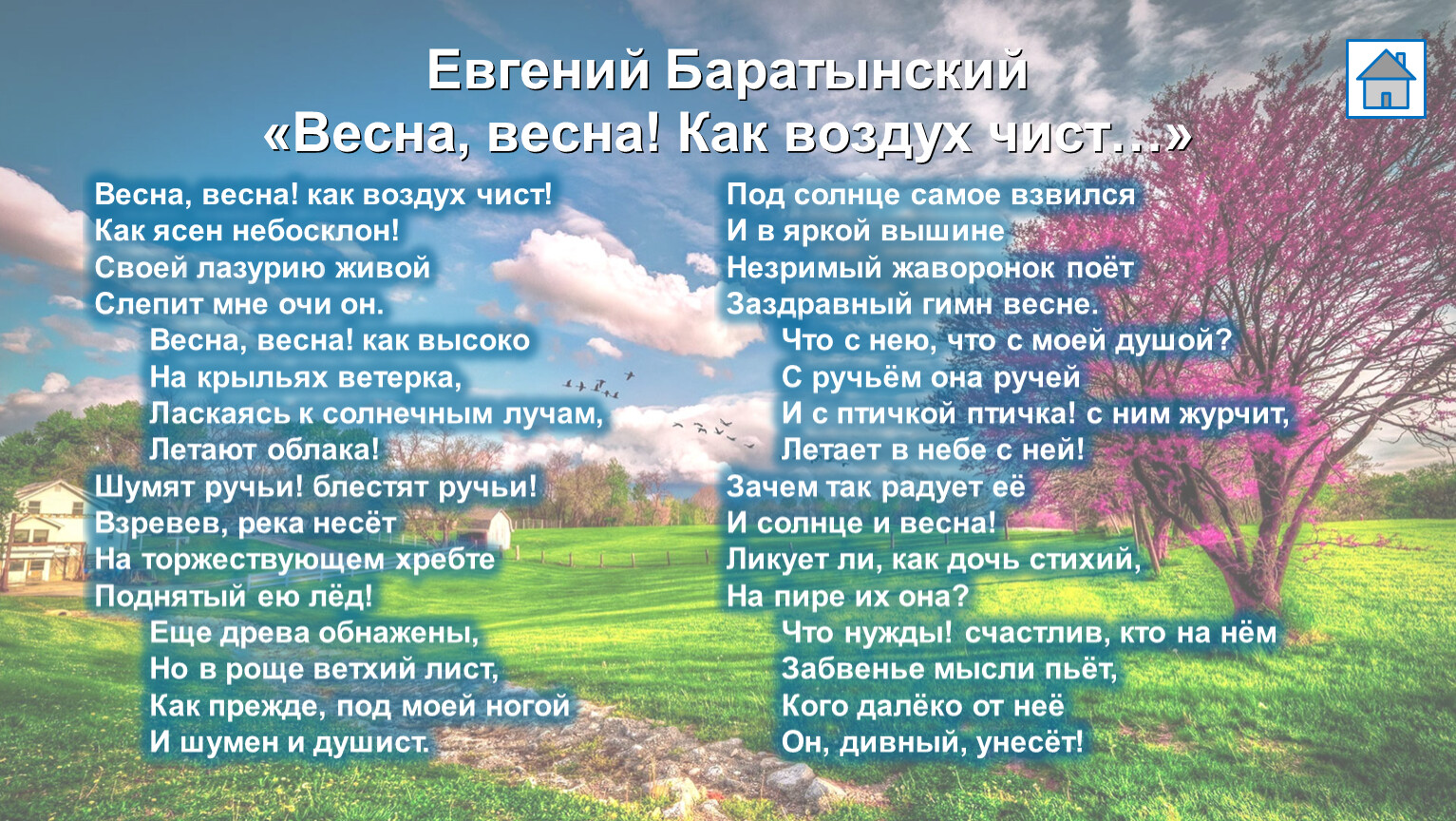 Евгений Баратынский
«Весна, весна! Как воздух чист…»

Весна, весна! как воздух чист!
Как ясен небосклон!
Своей лазурию живой
Слепит мне очи он.
Весна, весна! как высоко
На крыльях ветерка,
Ласкаясь к солнечным лучам,
Летают облака!
Шумят ручьи! блестят ручьи!
Взревев, река несёт
На торжествующем хребте
Поднятый ею лёд!
Еще древа обнажены,
Но в роще ветхий лист,
Как прежде, под моей ногой
И шумен и душист.

Под солнце самое взвился
И в яркой вышине
Незримый жаворонок поёт
Заздравный гимн весне.
Что с нею, что с моей душой?
С ручьём она ручей
И с птичкой птичка! с ним журчит,
Летает в небе с ней!
Зачем так радует её
И солнце и весна!
Ликует ли, как дочь стихий,
На пире их она?
Что нужды! счастлив, кто на нём
Забвенье мысли пьёт,
Кого далёко от неё
Он, дивный, унесёт!